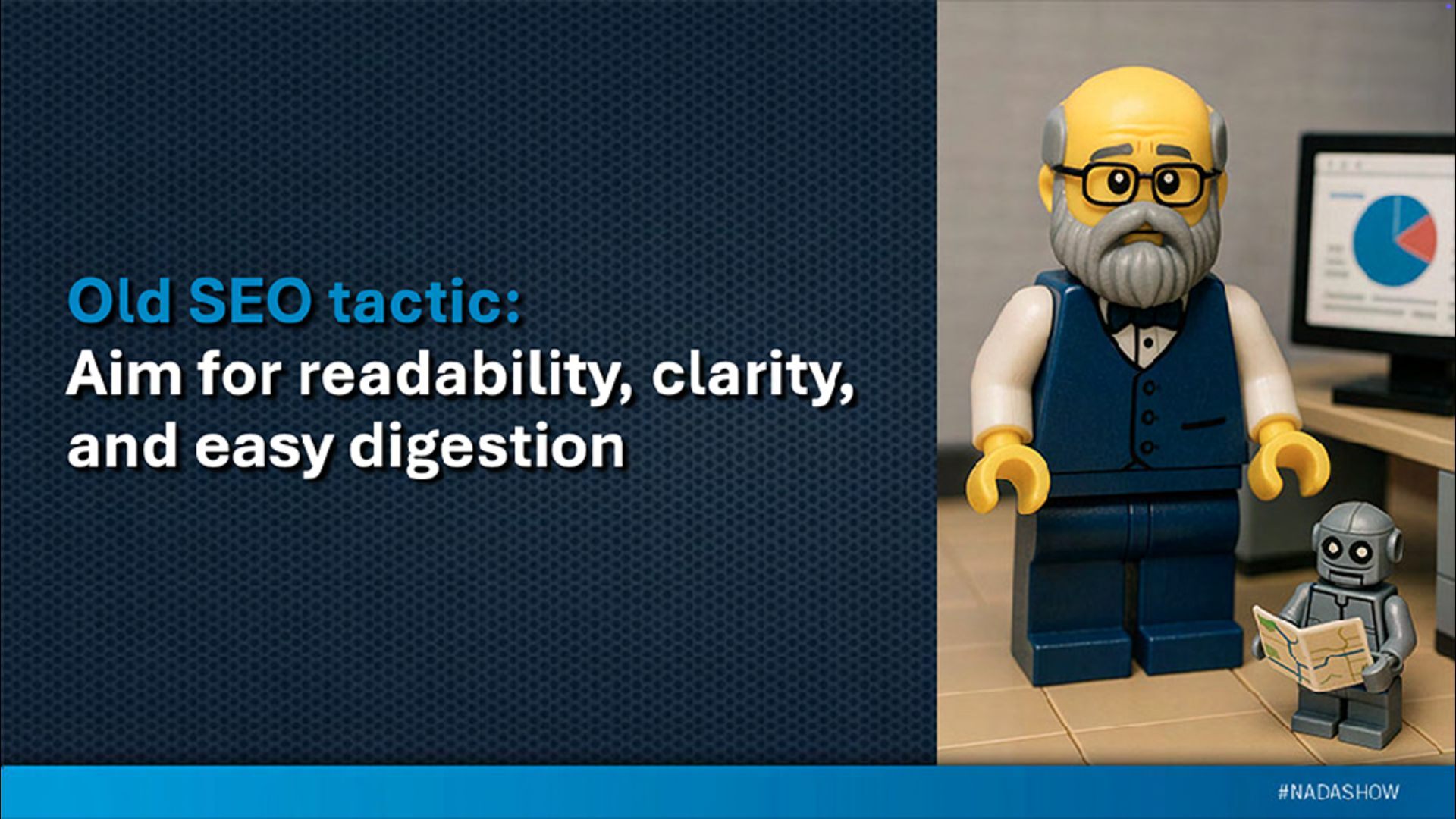 Old SEO tactic:
Aim for readability, clarity, and easy digestion

#NADASHOW